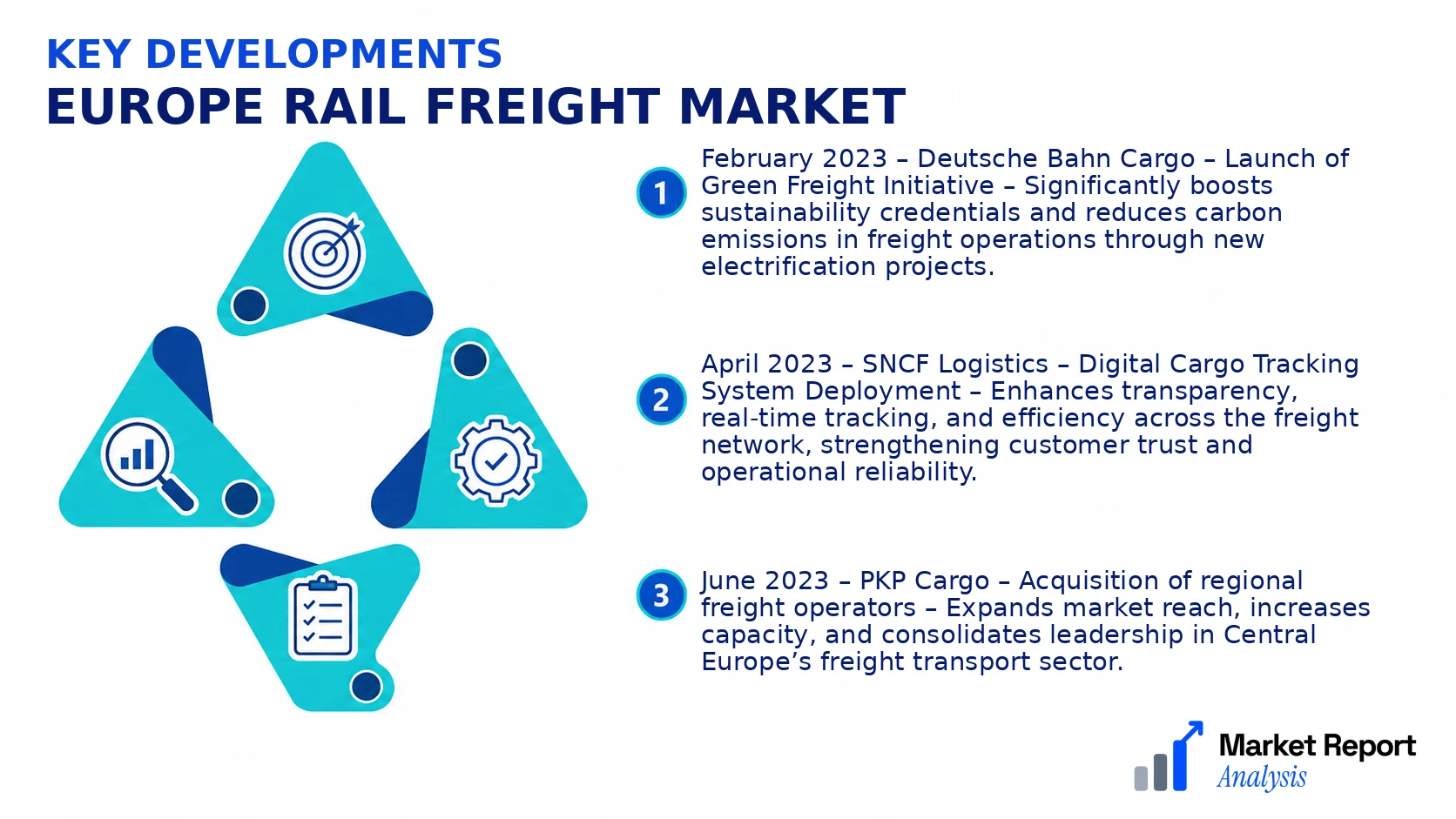 KEY DEVELOPMENTS
EUROPE RAIL FREIGHT MARKET

1
February 2023 – Deutsche Bahn Cargo – Launch of Green Freight Initiative – Significantly boosts sustainability credentials and reduces carbon emissions in freight operations through new electrification projects.

2
April 2023 – SNCF Logistics – Digital Cargo Tracking System Deployment – Enhances transparency, real-time tracking, and efficiency across the freight network, strengthening customer trust and operational reliability.

3
June 2023 – PKP Cargo – Acquisition of regional freight operators – Expands market reach, increases capacity, and consolidates leadership in Central Europe's freight transport sector.

Market Report
Analysis